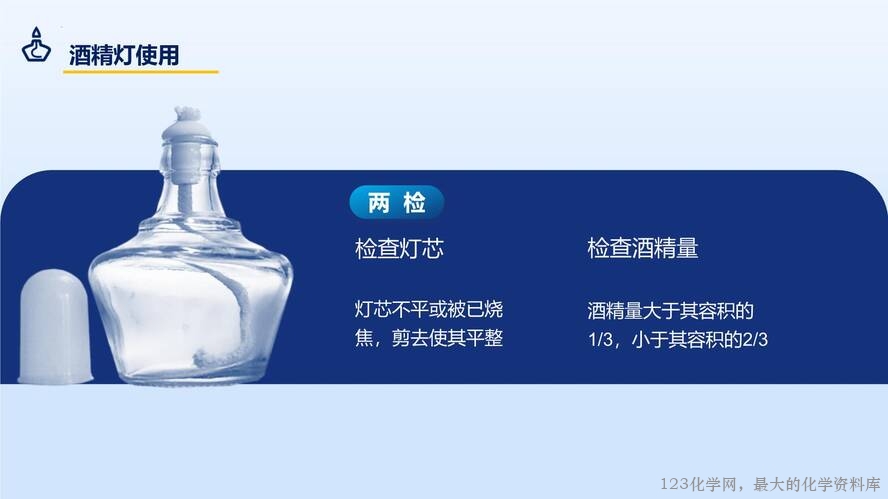 酒精灯使用

两 检

检查灯芯

灯芯不平或被已烧焦，剪去使其平整

检查酒精量

酒精量大于其容积的1/3，小于其容积的2/3

123化学网，最大的化学资料库